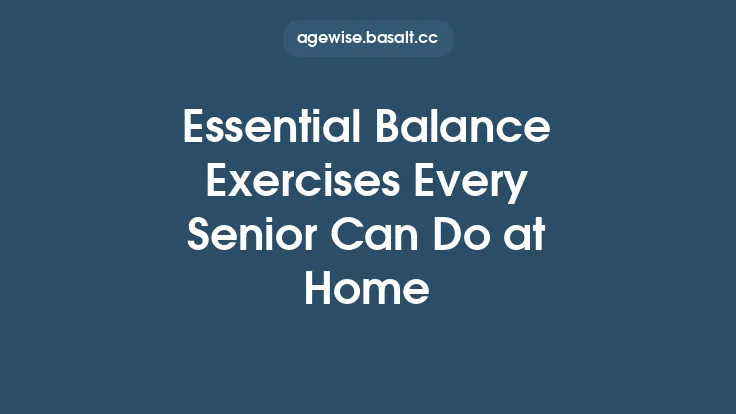 agewise.basalt.cc

Essential Balance Exercises Every Senior Can Do at Home